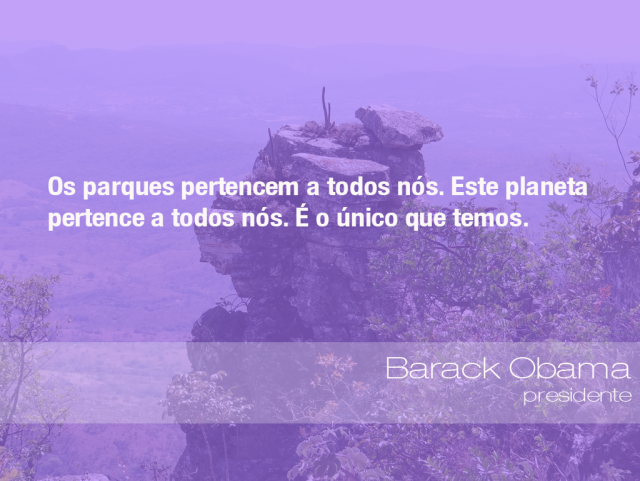 Os parques pertencem a todos nós. Este planeta pertence a todos nós. É o único que temos.

Barack Obama
presidente